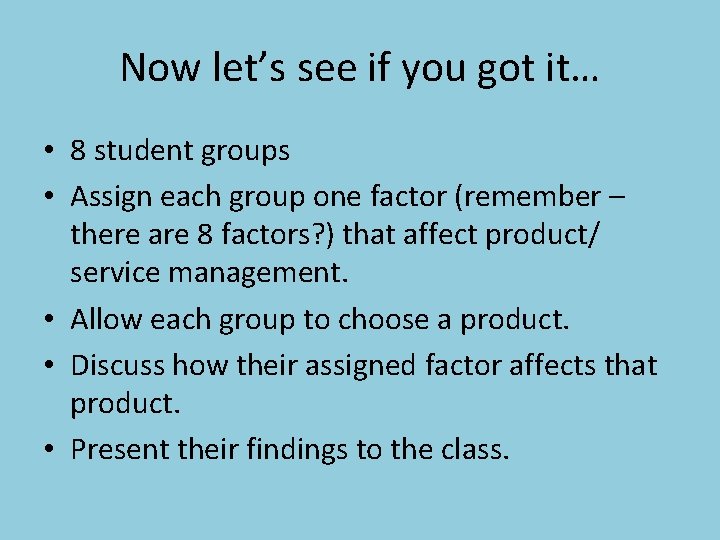 Now let’s see if you got it…

• 8 student groups
• Assign each group one factor (remember – there are 8 factors?) that affect product/ service management.
• Allow each group to choose a product.
• Discuss how their assigned factor affects that product.
• Present their findings to the class.